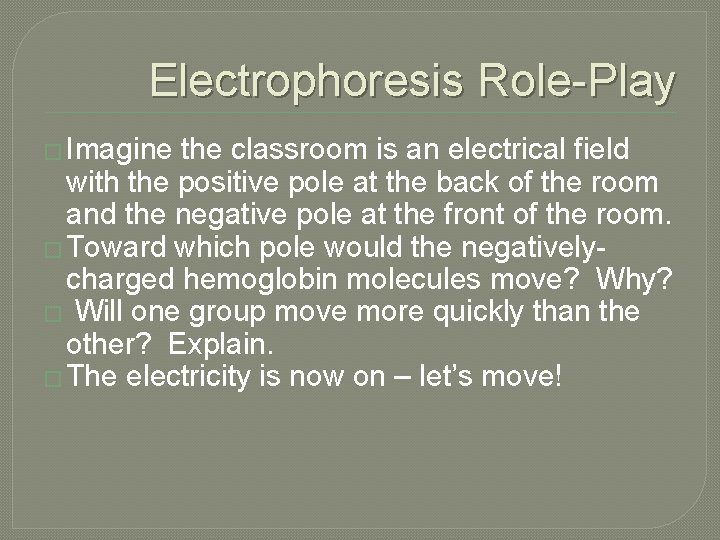 Electrophoresis Role-Play

Imagine the classroom is an electrical field with the positive pole at the back of the room and the negative pole at the front of the room.

Toward which pole would the negatively-charged hemoglobin molecules move? Why?

Will one group move more quickly than the other? Explain.

The electricity is now on – let's move!